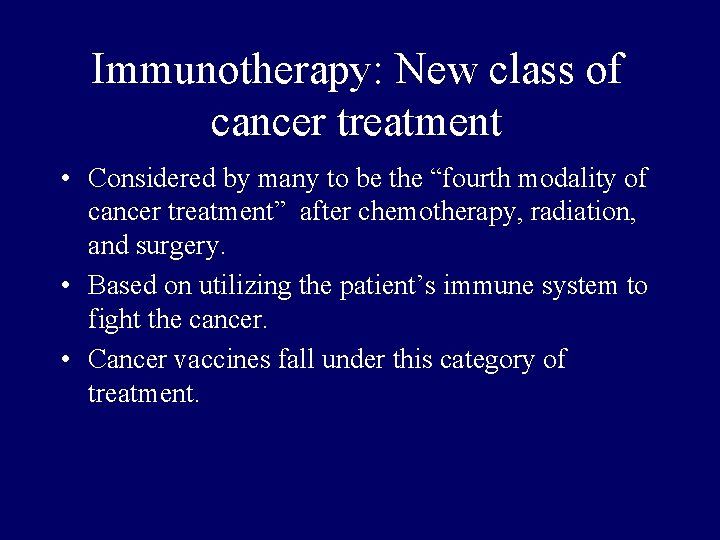 Immunotherapy: New class of cancer treatment

• Considered by many to be the “fourth modality of cancer treatment” after chemotherapy, radiation, and surgery.

• Based on utilizing the patient’s immune system to fight the cancer.

• Cancer vaccines fall under this category of treatment.